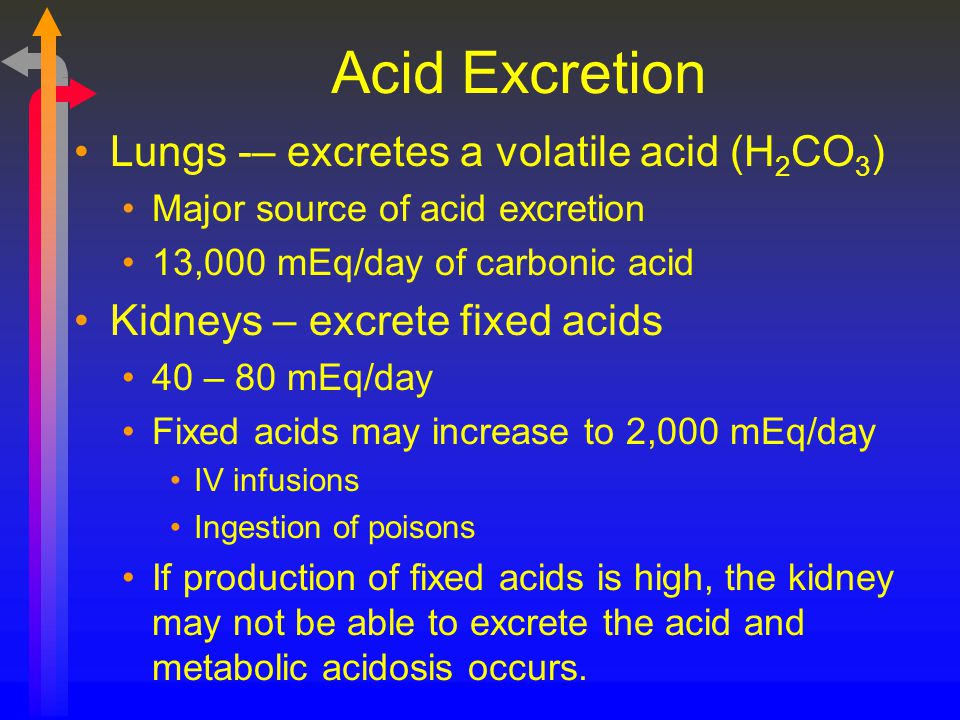 Acid Excretion

• Lungs -– excretes a volatile acid ($H_2CO_3$)
  • Major source of acid excretion
  • 13,000 mEq/day of carbonic acid
• Kidneys – excrete fixed acids
  • 40 – 80 mEq/day
  • Fixed acids may increase to 2,000 mEq/day
    • IV infusions
    • Ingestion of poisons
  • If production of fixed acids is high, the kidney may not be able to excrete the acid and metabolic acidosis occurs.